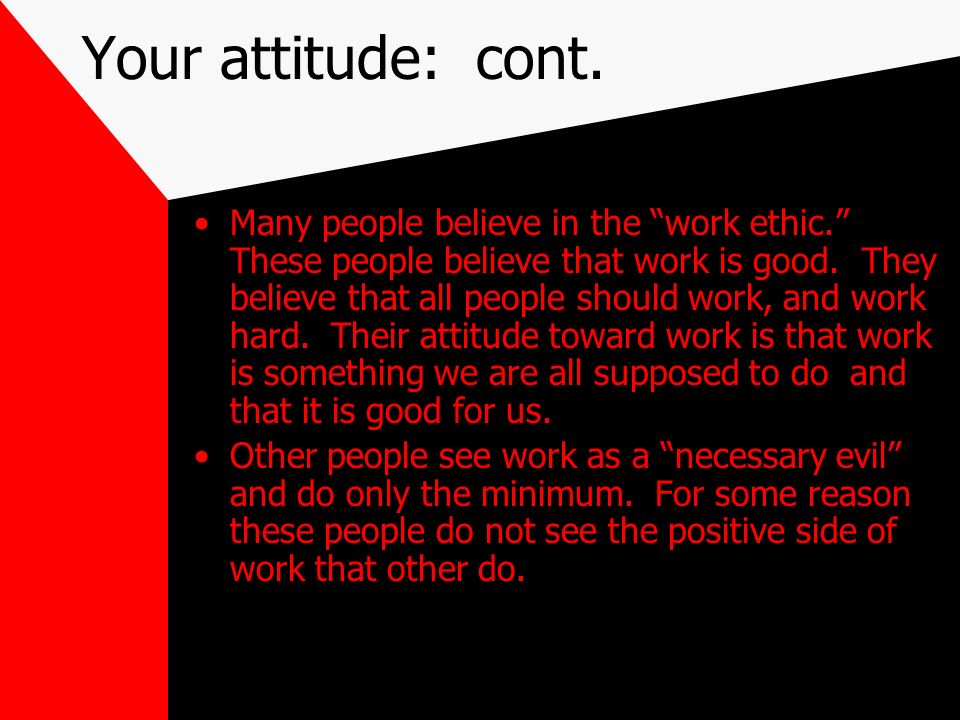 Your attitude: cont.

• Many people believe in the “work ethic.” These people believe that work is good. They believe that all people should work, and work hard. Their attitude toward work is that work is something we are all supposed to do and that it is good for us.
• Other people see work as a “necessary evil” and do only the minimum. For some reason these people do not see the positive side of work that other do.